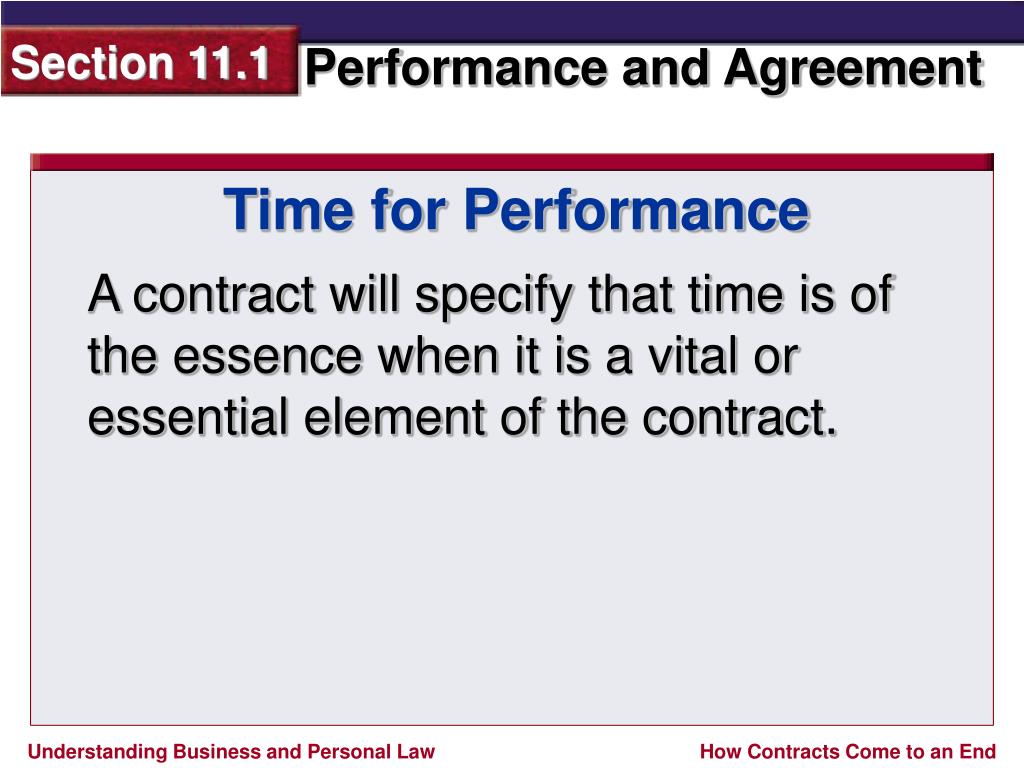 Section 11.1

Performance and Agreement

Time for Performance

A contract will specify that time is of the essence when it is a vital or essential element of the contract.

Understanding Business and Personal Law

How Contracts Come to an End